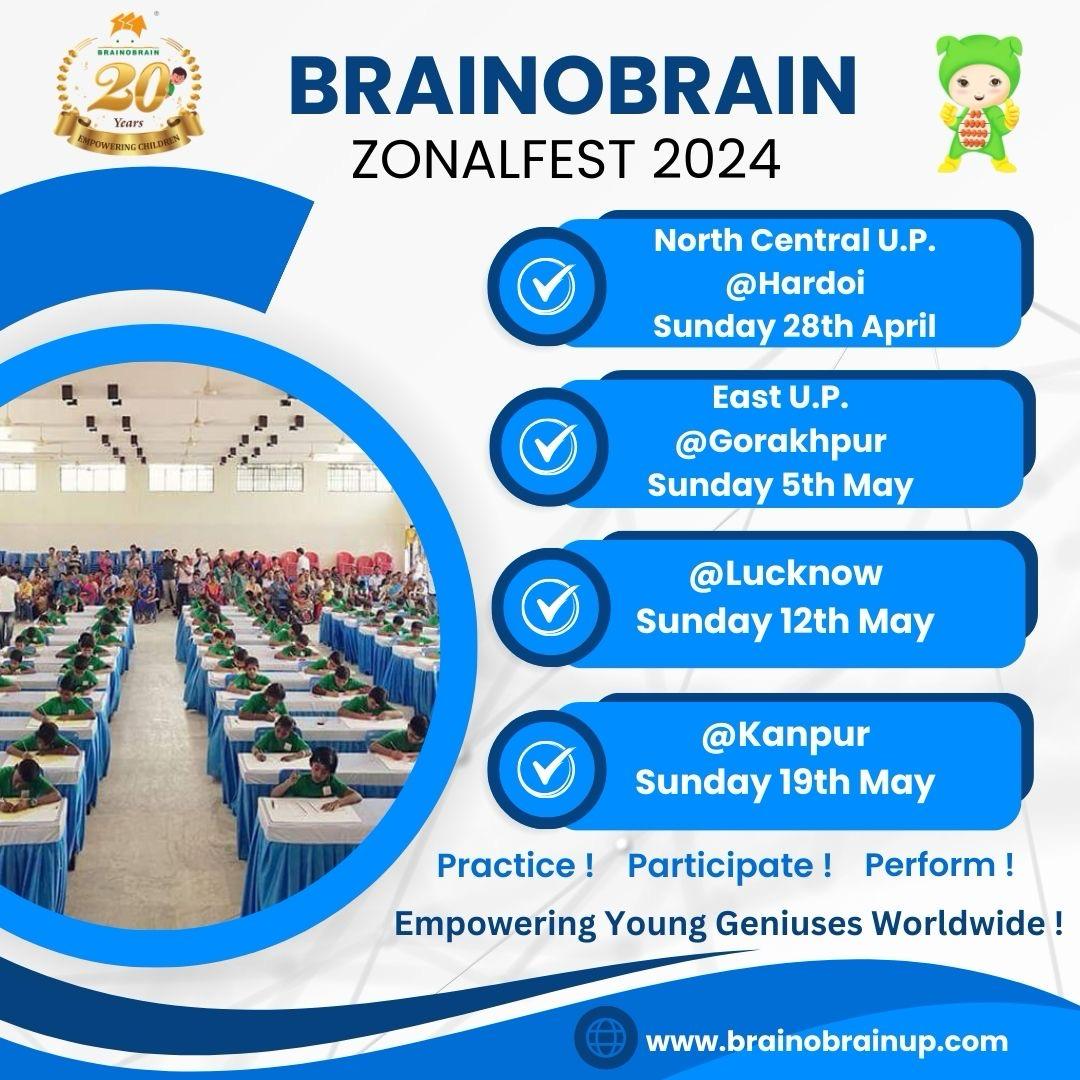 BRAINOBRAIN
20 Years
EMPOWERING CHILDREN

BRAINOBRAIN
ZONALFEST 2024

North Central U.P.
@Hardoi
Sunday 28th April

East U.P.
@Gorakhpur
Sunday 5th May

@Lucknow
Sunday 12th May

@Kanpur
Sunday 19th May

Practice ! Participate ! Perform !

Empowering Young Geniuses Worldwide !

www.brainobrainup.com